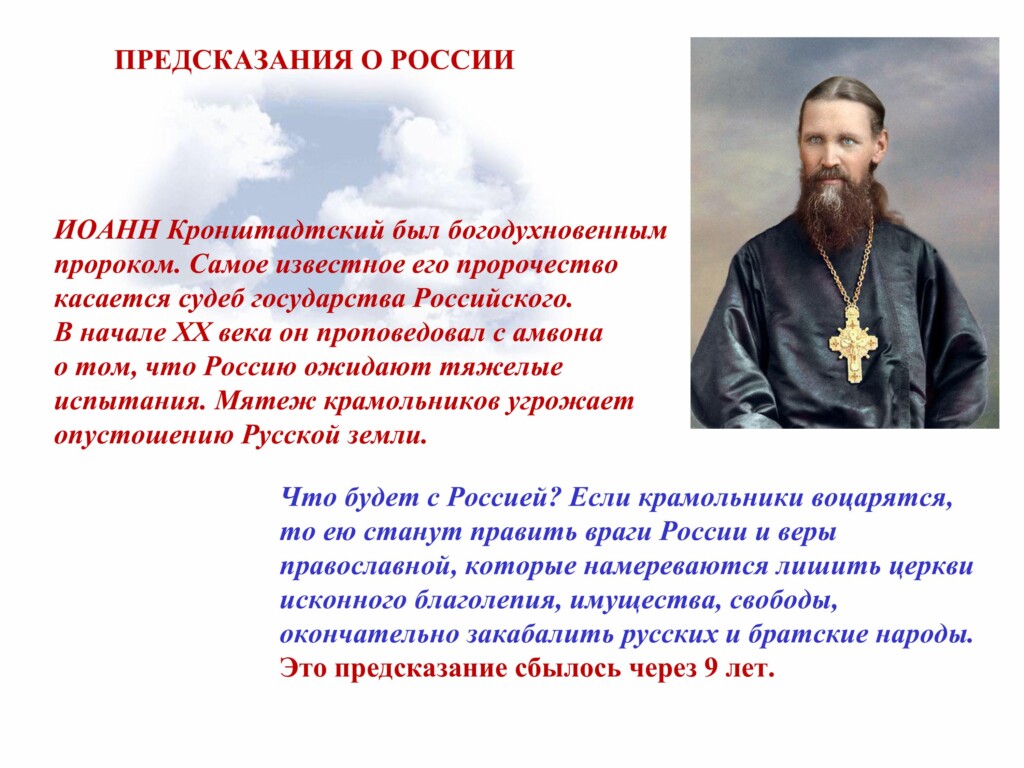 ПРЕДСКАЗАНИЯ О РОССИИ

ИОАНН Кронштадтский был богодухновенным пророком. Самое известное его пророчество касается судеб государства Российского. В начале XX века он проповедовал с амвона о том, что Россию ожидают тяжелые испытания. Мятеж крамольников угрожает опустошению Русской земли.

Что будет с Россией? Если крамольники воцарятся, то ею станут править враги России и веры православной, которые намереваются лишить церкви исконного благолепия, имущества, свободы, окончательно закабалить русских и братские народы.
Это предсказание сбылось через 9 лет.